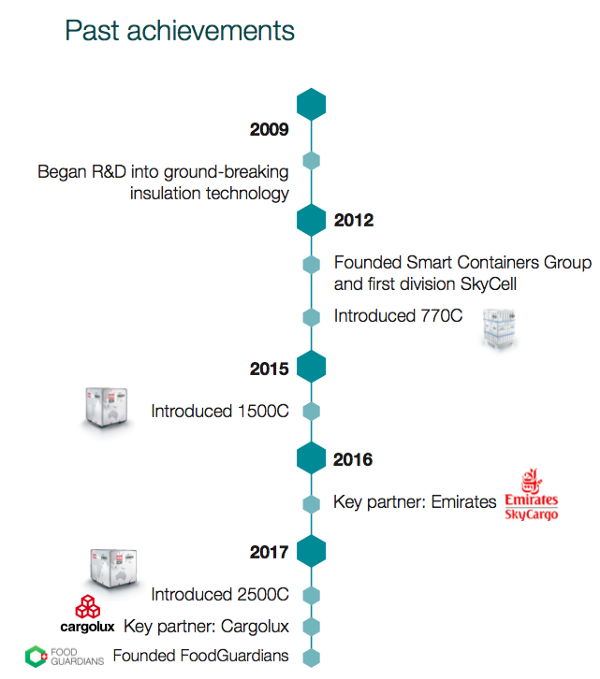 Past achievements

2009

Began R&D into ground-breaking insulation technology

2012

Founded Smart Containers Group and first division SkyCell

Introduced 770C

2015

Introduced 1500C

2016

Key partner: Emirates

Emirates SkyCargo

2017

Introduced 2500C

cargolux Key partner: Cargolux

FOOD GUARDIANS Founded FoodGuardians